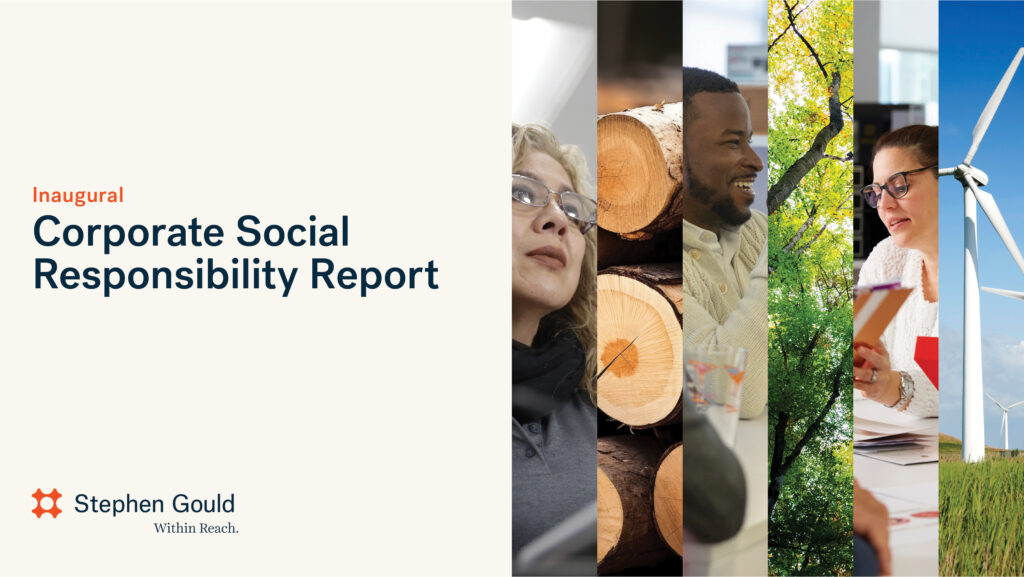 Inaugural

Corporate Social Responsibility Report

Stephen Gould

Within Reach.